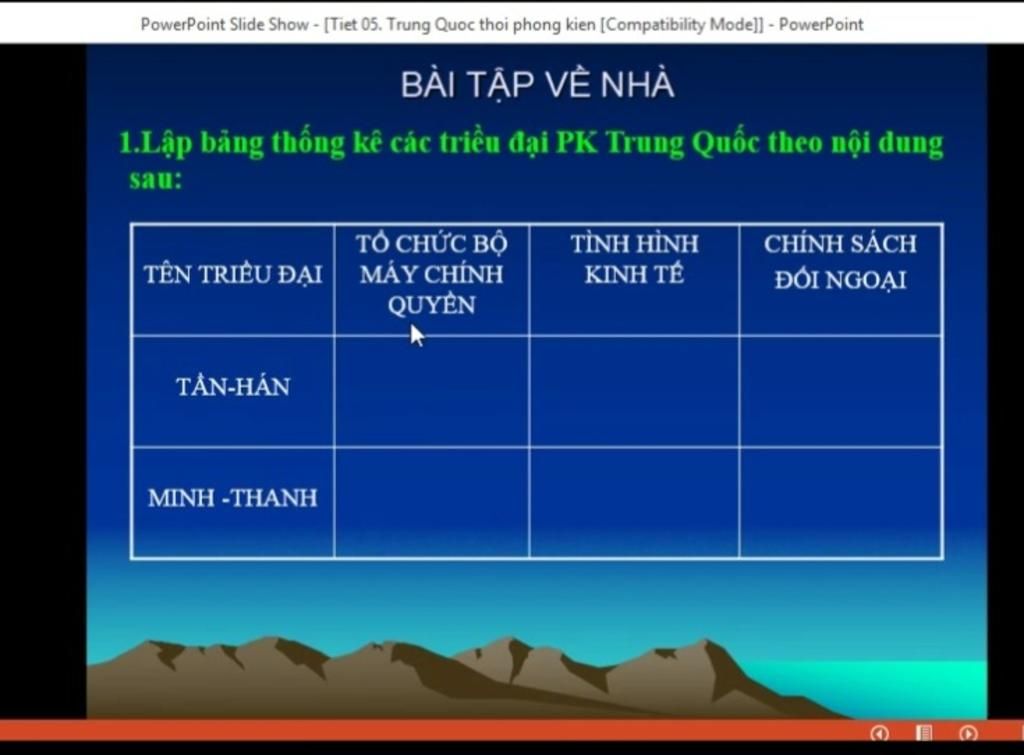 PowerPoint Slide Show - [Tiet 05. Trung Quoc thoi phong kien [Compatibility Mode]] - PowerPoint

BÀI TẬP VỀ NHÀ

1.Lập bảng thống kê các triều đại PK Trung Quốc theo nội dung sau:

| TÊN TRIỀU ĐẠI | TỔ CHỨC BỘ MÁY CHÍNH QUYỀN | TÌNH HÌNH KINH TẾ | CHÍNH SÁCH ĐỐI NGOẠI |
|---|---|---|---|
| TẦN-HÁN | | | |
| MINH -THANH | | | |